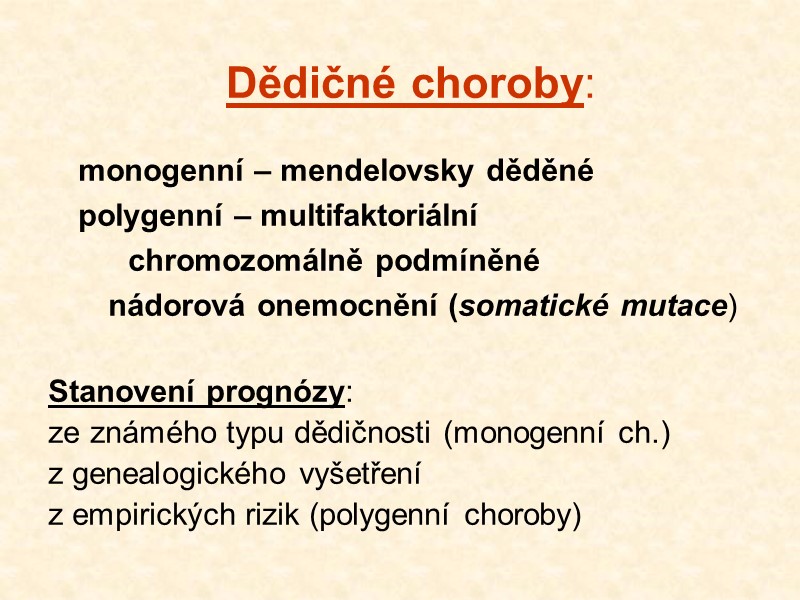 Dědičné choroby:

monogenní – mendelovsky děděné
polygenní – multifaktoriální
chromozomálně podmíněné
nádorová onemocnění (somatické mutace)

Stanovení prognózy:
ze známého typu dědičnosti (monogenní ch.)
z genealogického vyšetření
z empirických rizik (polygenní choroby)